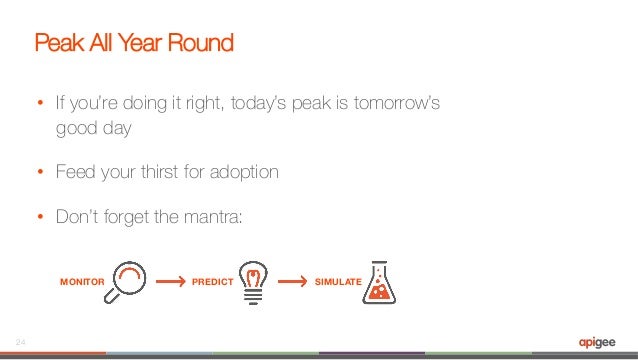 Peak All Year Round

• If you're doing it right, today's peak is tomorrow's good day

• Feed your thirst for adoption

• Don't forget the mantra:

MONITOR → PREDICT → SIMULATE

24

apigee